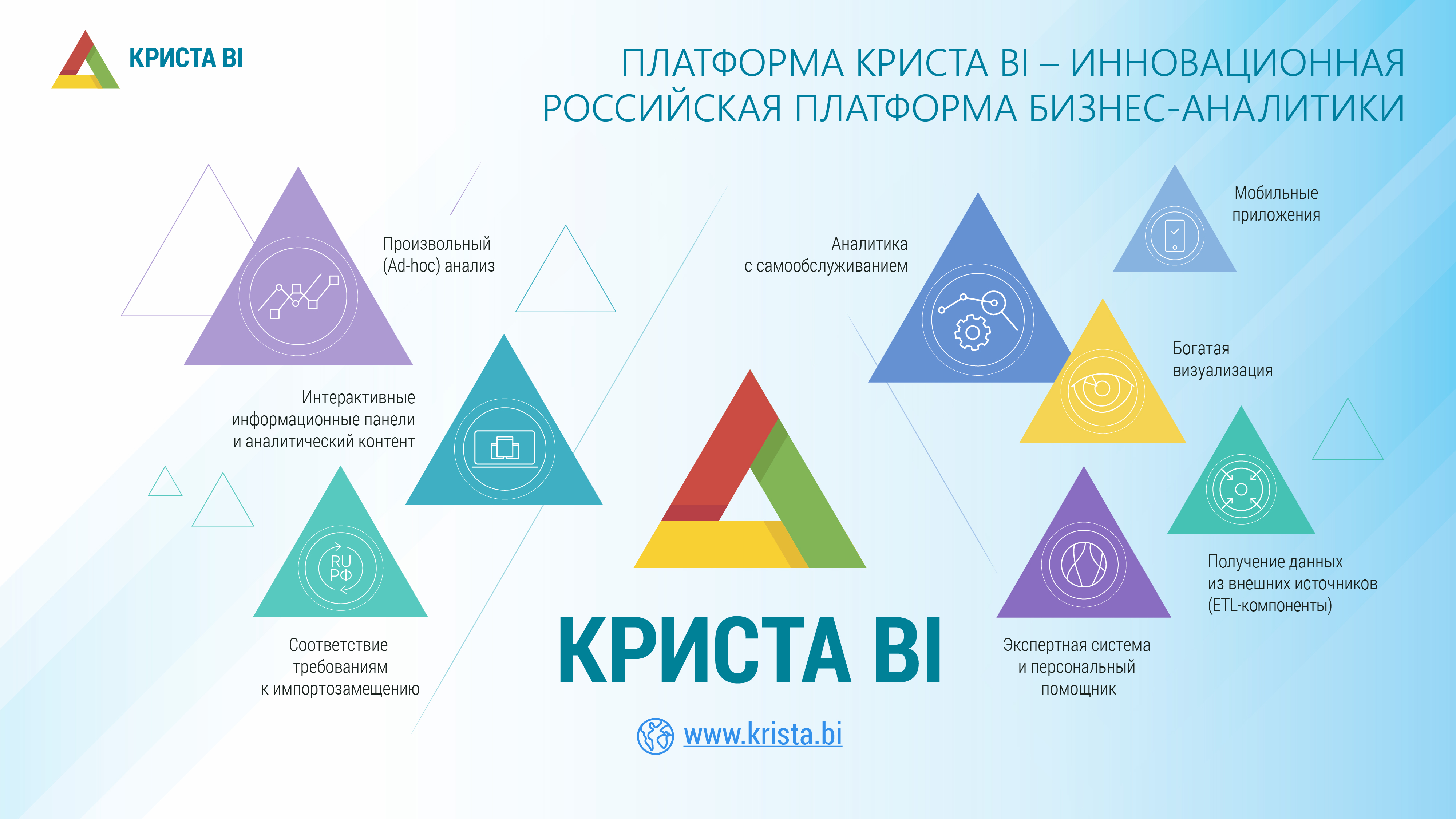 КРИСТА BI

ПЛАТФОРМА КРИСТА BI – ИННОВАЦИОННАЯ РОССИЙСКАЯ ПЛАТФОРМА БИЗНЕС-АНАЛИТИКИ

Произвольный (Ad-hoc) анализ

Интерактивные информационные панели и аналитический контент

RU РФ

Соответствие требованиям к импортозамещению

Аналитика с самообслуживанием

Мобильные приложения

Богатая визуализация

Получение данных из внешних источников (ETL-компоненты)

Экспертная система и персональный помощник

КРИСТА BI

www.krista.bi